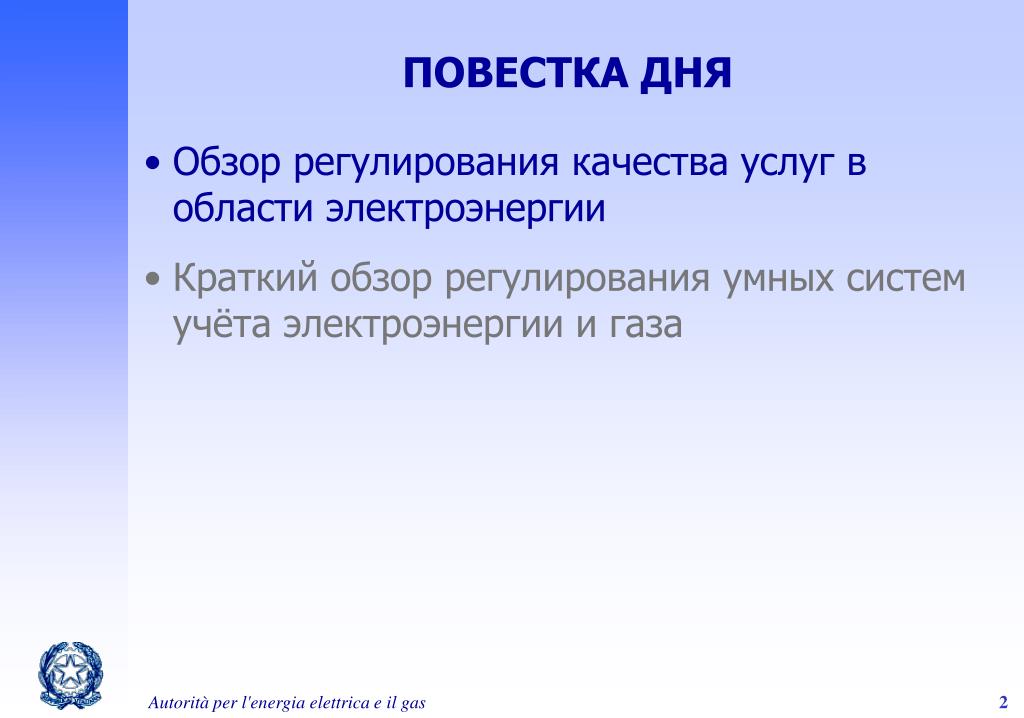 ПОВЕСТКА ДНЯ

• Обзор регулирования качества услуг в области электроэнергии

• Краткий обзор регулирования умных систем учёта электроэнергии и газа

Autorità per l'energia elettrica e il gas

2